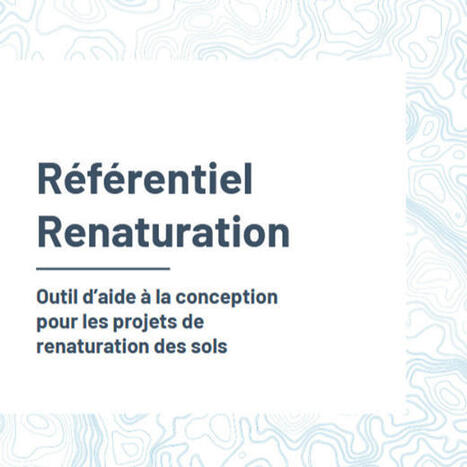 Référentiel Renaturation

Outil d'aide à la conception pour les projets de renaturation des sols